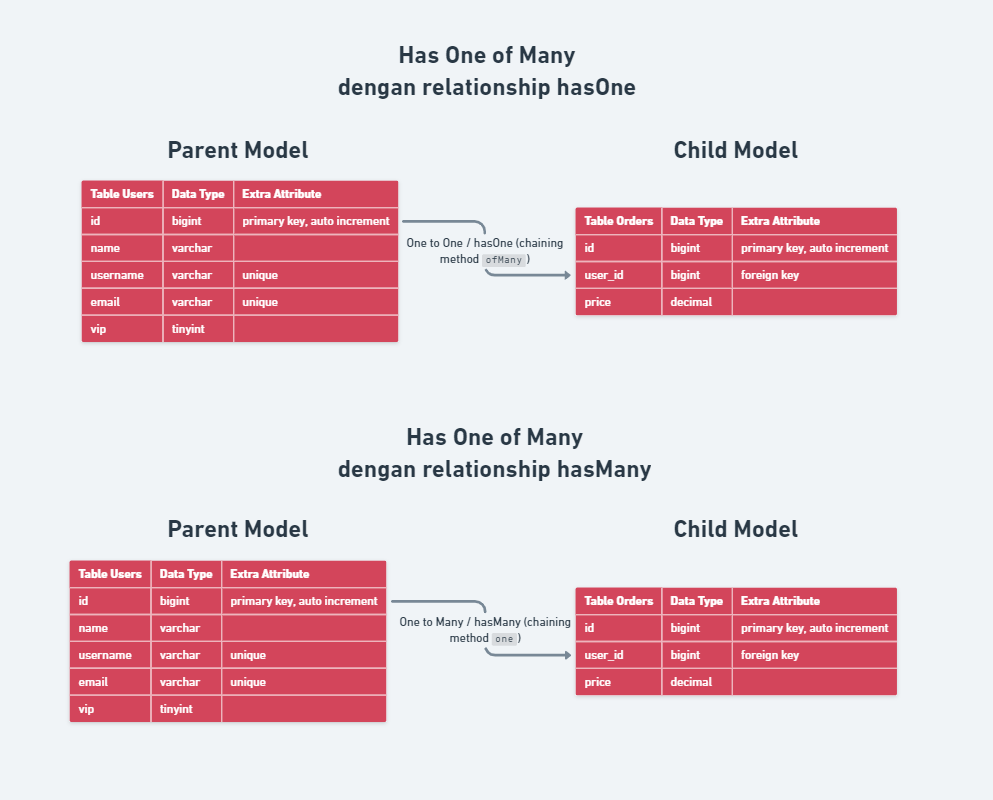 Has One of Many
dengan relationship hasOne

Parent Model

| Table Users | Data Type | Extra Attribute |
|---|---|---|
| id | bigint | primary key, auto increment |
| name | varchar | |
| username | varchar | unique |
| email | varchar | unique |
| vip | tinyint | |

One to One / hasOne (chaining method ofMany)

Child Model

| Table Orders | Data Type | Extra Attribute |
|---|---|---|
| id | bigint | primary key, auto increment |
| user_id | bigint | foreign key |
| price | decimal | |

Has One of Many
dengan relationship hasMany

Parent Model

| Table Users | Data Type | Extra Attribute |
|---|---|---|
| id | bigint | primary key, auto increment |
| name | varchar | |
| username | varchar | unique |
| email | varchar | unique |
| vip | tinyint | |

One to Many / hasMany (chaining method one)

Child Model

| Table Orders | Data Type | Extra Attribute |
|---|---|---|
| id | bigint | primary key, auto increment |
| user_id | bigint | foreign key |
| price | decimal | |